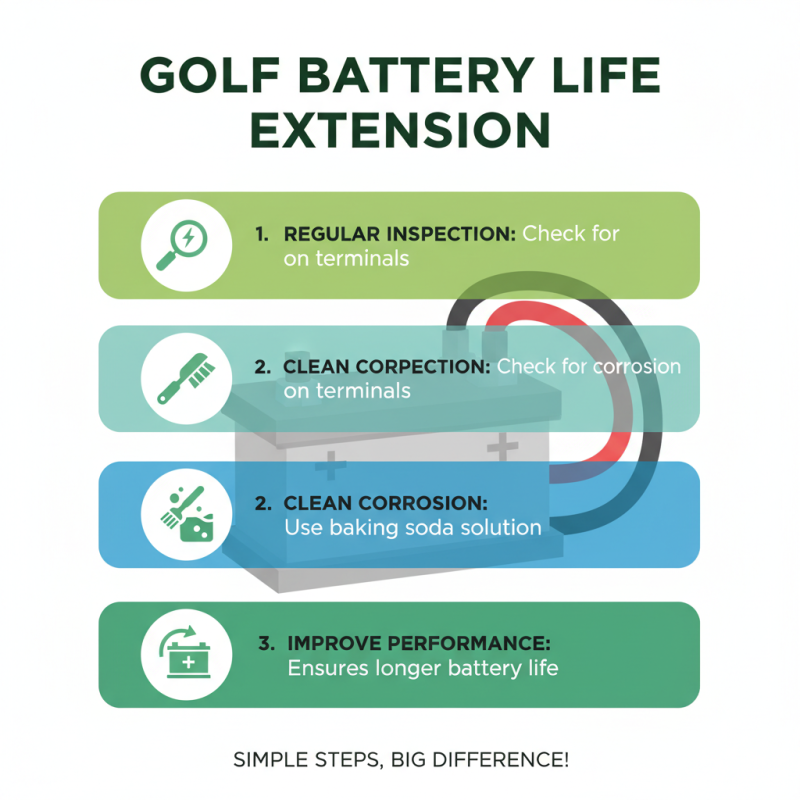 GOLF BATTERY LIFE EXTENSION

1. REGULAR INSPECTION: Check for on terminals

2. CLEAN CORPECTION: Check for corrosion on terminals

2. CLEAN CORROSION: Use baking soda solution

3. IMPROVE PERFORMANCE: Ensures longer battery life

SIMPLE STEPS, BIG DIFFERENCE!